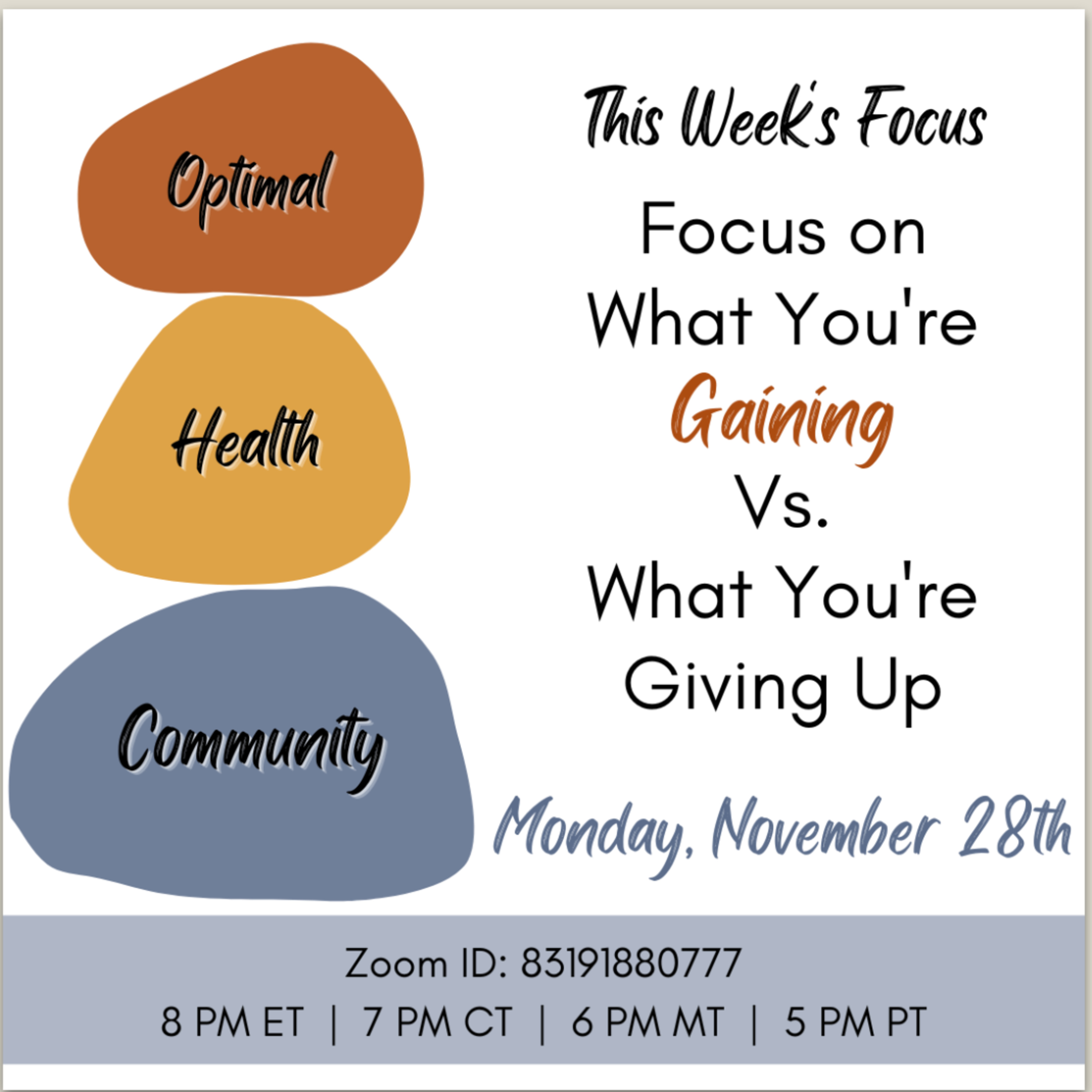 Optimal

Health

Community

This Week's Focus

Focus on What You're Gaining Vs. What You're Giving Up

Monday, November 28th

Zoom ID: 83191880777

8 PM ET | 7 PM CT | 6 PM MT | 5 PM PT